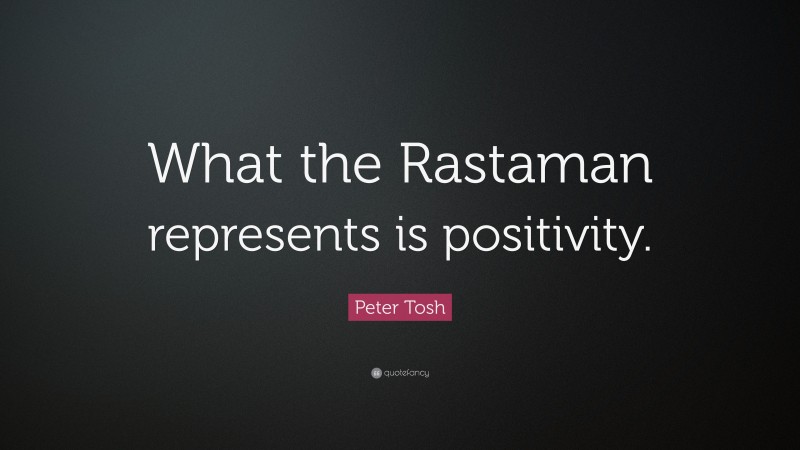 What the Rastaman represents is positivity.

Peter Tosh

quotefancy